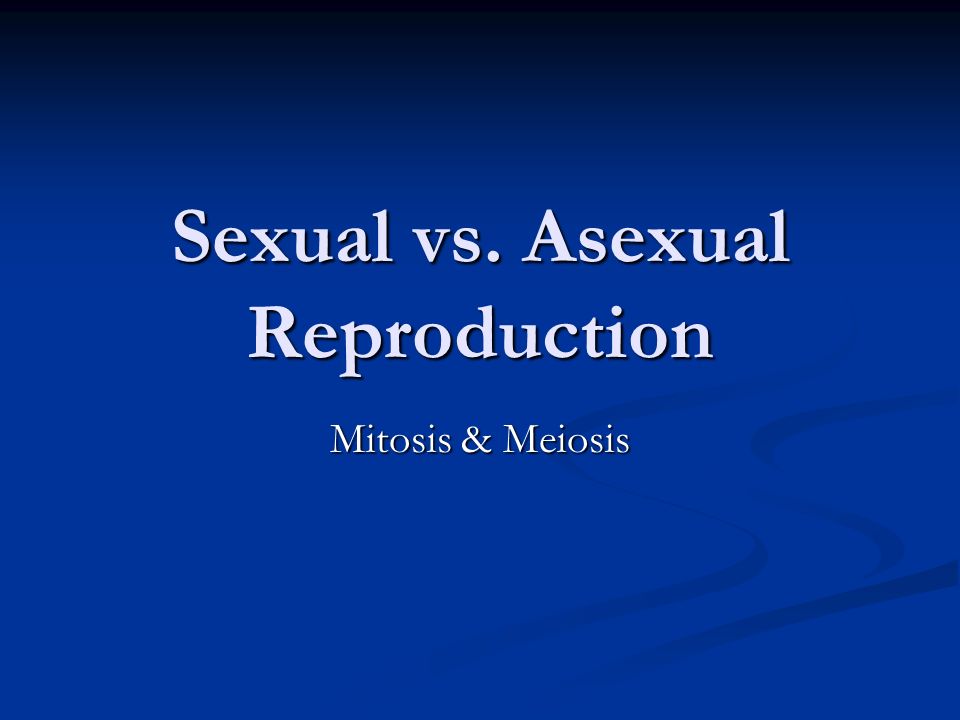 Sexual vs. Asexual Reproduction

Mitosis & Meiosis